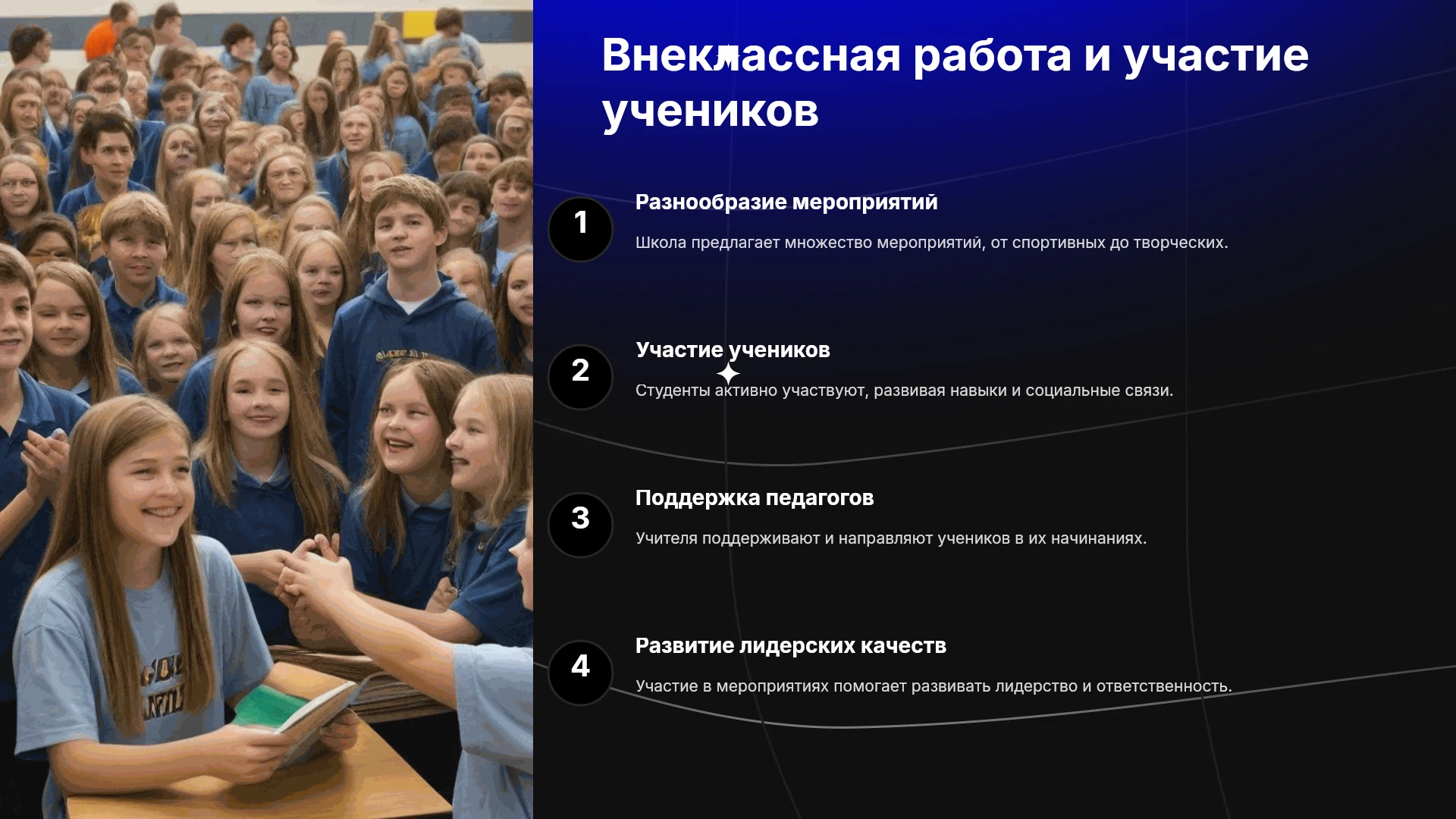 Внеклассная работа и участие учеников

1

Разнообразие мероприятий

Школа предлагает множество мероприятий, от спортивных до творческих.

2

Участие учеников

Студенты активно участвуют, развивая навыки и социальные связи.

3

Поддержка педагогов

Учителя поддерживают и направляют учеников в их начинаниях.

4

Развитие лидерских качеств

Участие в мероприятиях помогает развивать лидерство и ответственность.